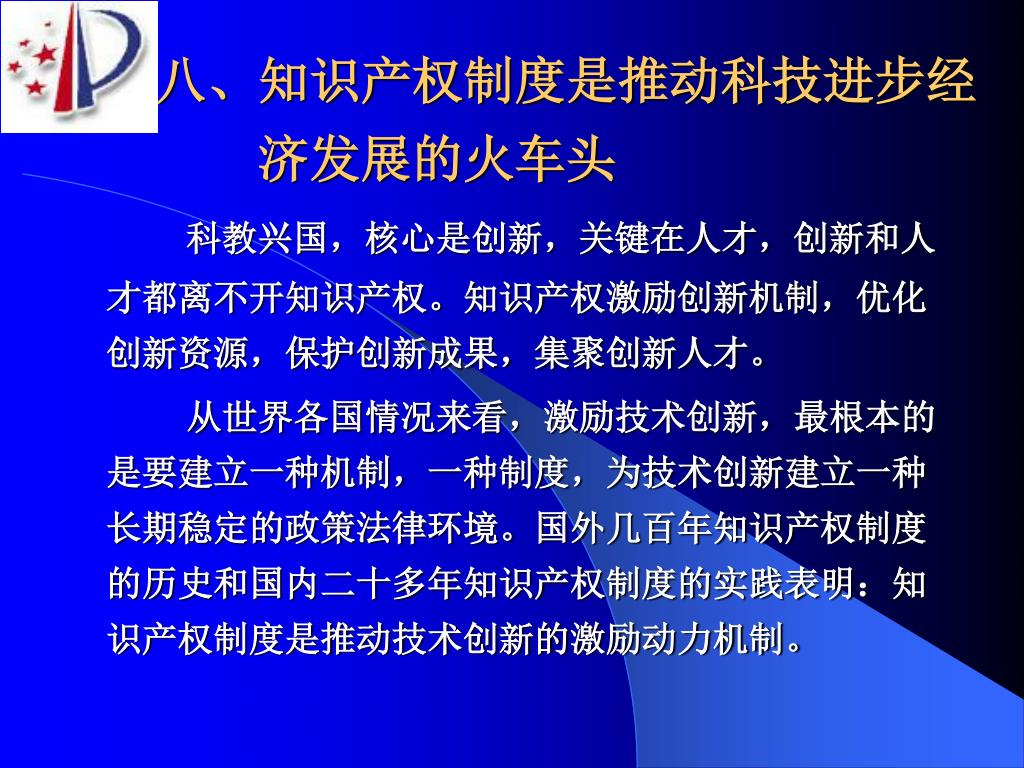 八、知识产权制度是推动科技进步经济发展的火车头

科教兴国，核心是创新，关键在人才，创新和人才都离不开知识产权。知识产权激励创新机制，优化创新资源，保护创新成果，集聚创新人才。

从世界各国情况来看，激励技术创新，最根本的是要建立一种机制，一种制度，为技术创新建立一种长期稳定的政策法律环境。国外几百年知识产权制度的历史和国内二十多年知识产权制度的实践表明：知识产权制度是推动技术创新的激励动力机制。